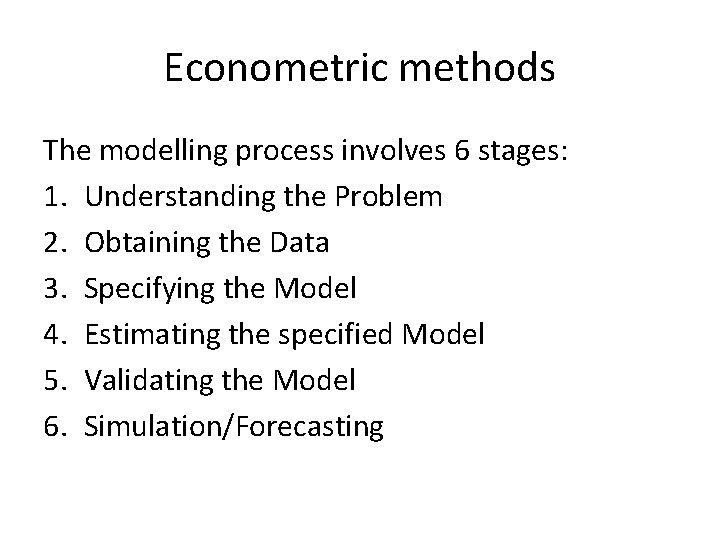 Econometric methods

The modelling process involves 6 stages:
1. Understanding the Problem
2. Obtaining the Data
3. Specifying the Model
4. Estimating the specified Model
5. Validating the Model
6. Simulation/Forecasting